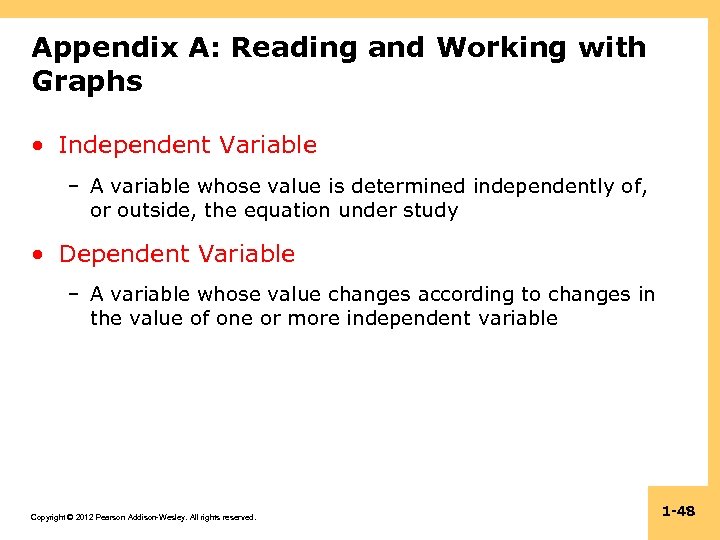 Appendix A: Reading and Working with Graphs

• Independent Variable

– A variable whose value is determined independently of, or outside, the equation under study

• Dependent Variable

– A variable whose value changes according to changes in the value of one or more independent variable

Copyright © 2012 Pearson Addison-Wesley. All rights reserved.

1-48